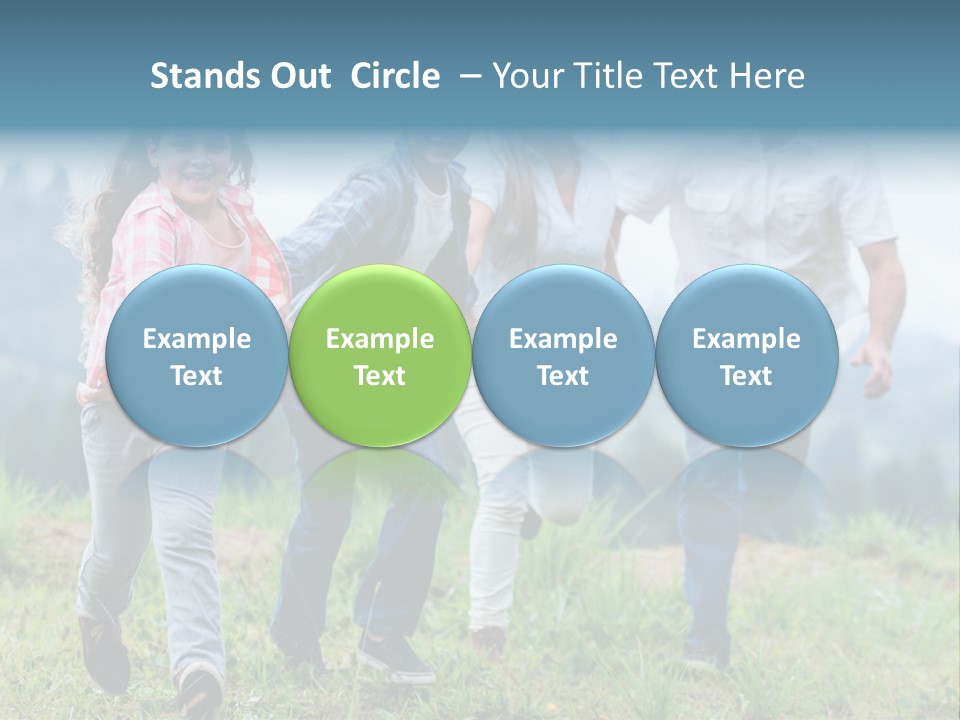 Stands Out Circle – Your Title Text Here

Example Text

Example Text

Example Text

Example Text